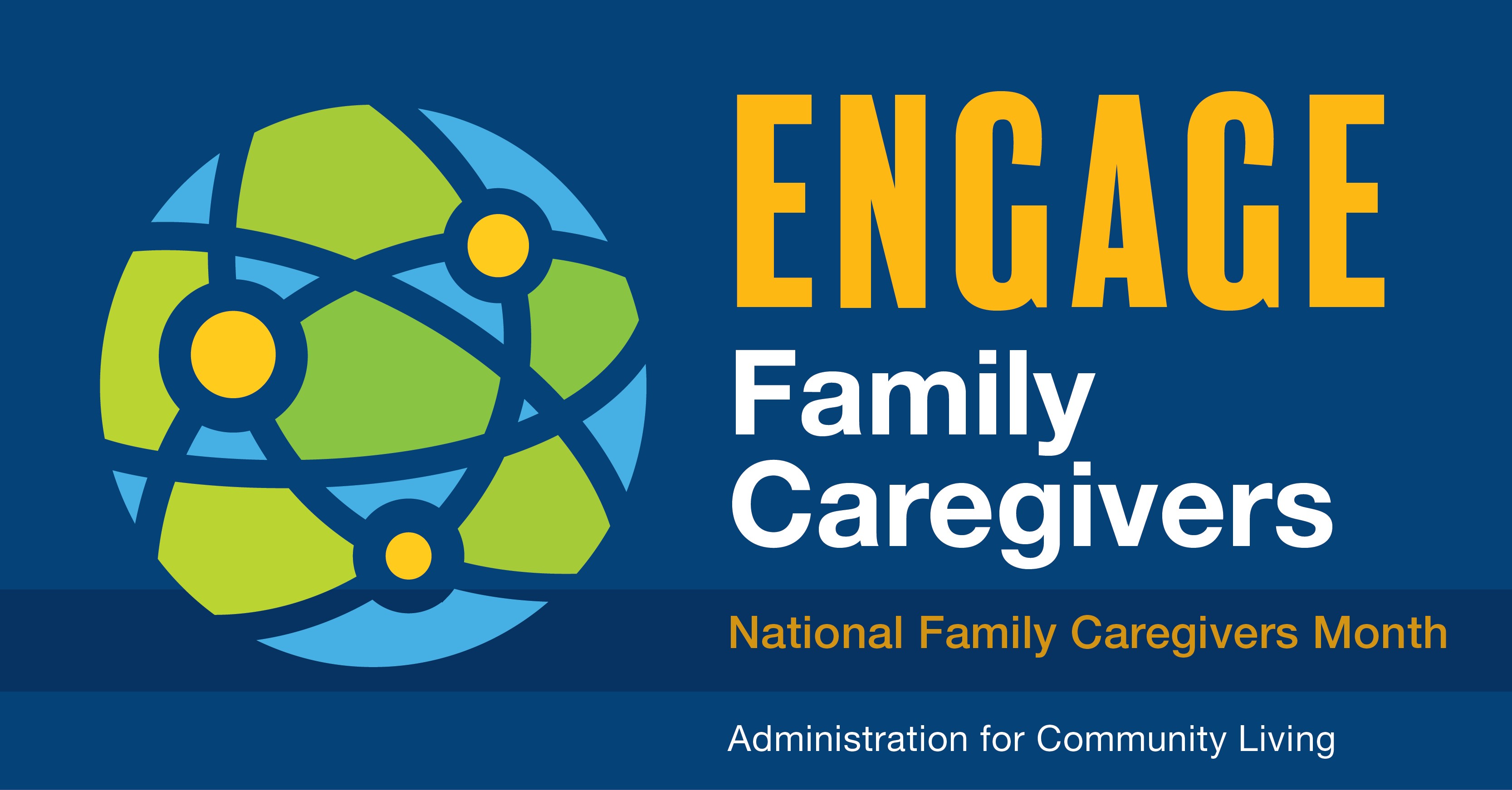 ENGAGE
Family Caregivers

National Family Caregivers Month

Administration for Community Living